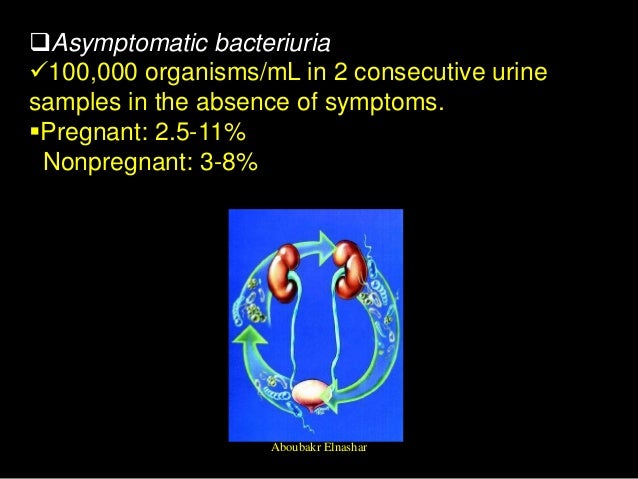 ❑Asymptomatic bacteriuria
✓100,000 organisms/mL in 2 consecutive urine samples in the absence of symptoms.
▪Pregnant: 2.5-11%
Nonpregnant: 3-8%

Aboubakr Elnashar